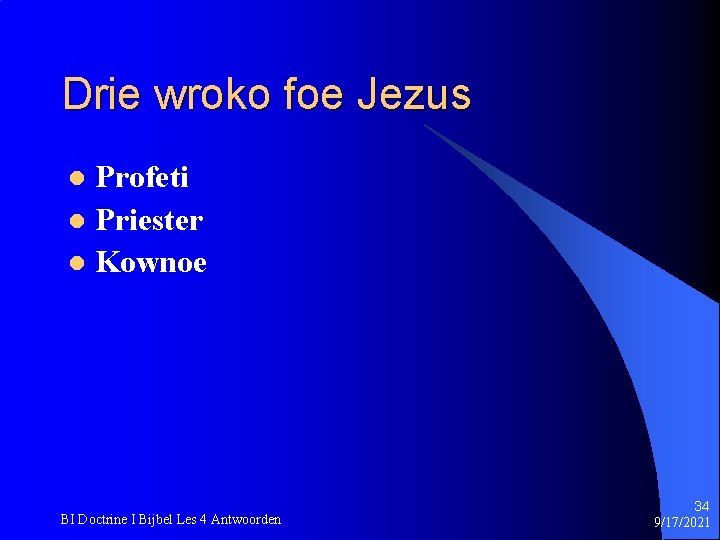 Drie wroko foe Jezus

- Profeti
- Priester
- Kownoe

BI Doctrine I Bijbel Les 4 Antwoorden

34
9/17/2021